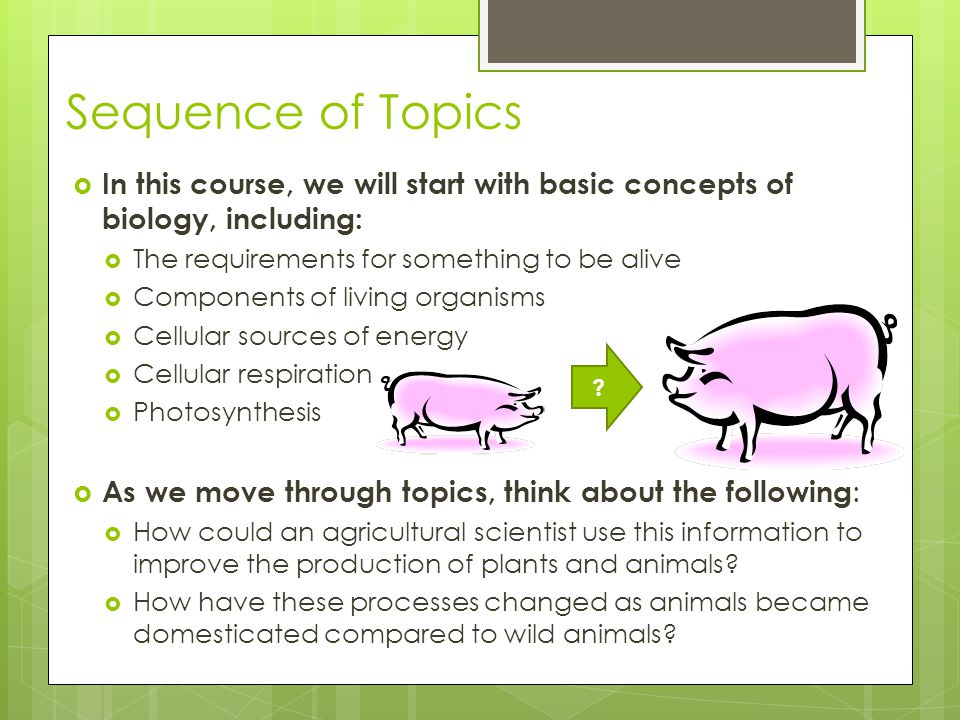 Sequence of Topics

In this course, we will start with basic concepts of biology, including:

The requirements for something to be alive

Components of living organisms

Cellular sources of energy

Cellular respiration

Photosynthesis

?

As we move through topics, think about the following:

How could an agricultural scientist use this information to improve the production of plants and animals?

How have these processes changed as animals became domesticated compared to wild animals?